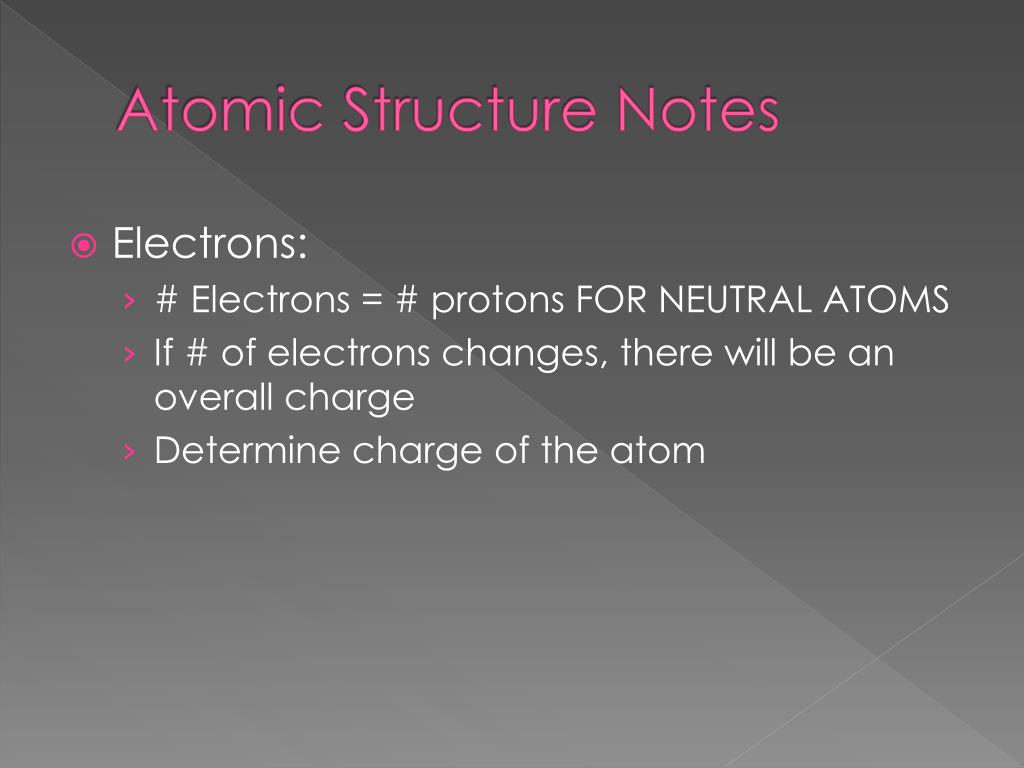 Atomic Structure Notes

Electrons:

› # Electrons = # protons FOR NEUTRAL ATOMS

› If # of electrons changes, there will be an overall charge

› Determine charge of the atom